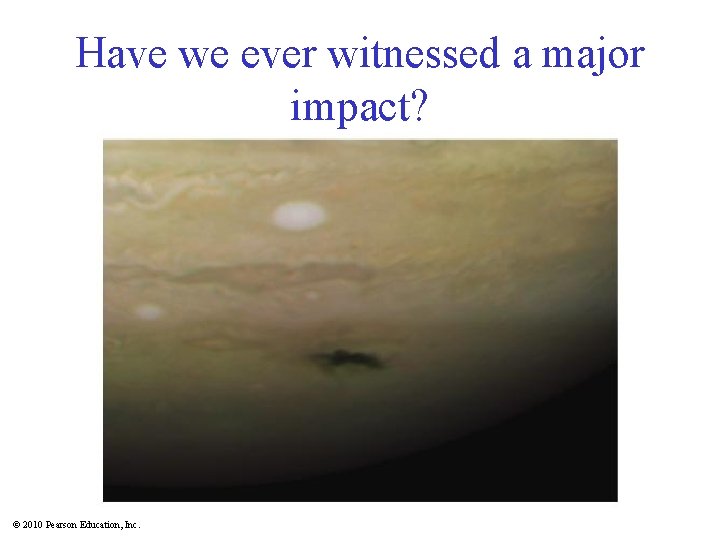 Have we ever witnessed a major impact?

© 2010 Pearson Education, Inc.